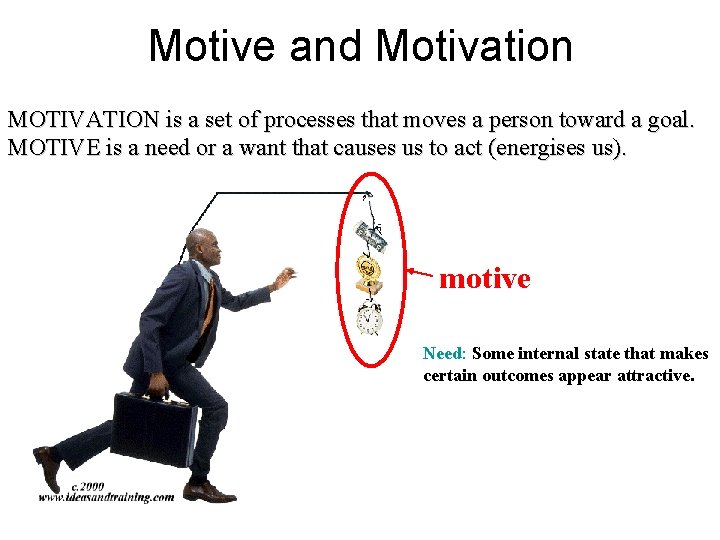 Motive and Motivation

MOTIVATION is a set of processes that moves a person toward a goal.
MOTIVE is a need or a want that causes us to act (energises us).

motive

Need: Some internal state that makes certain outcomes appear attractive.

c.2000
www.ideasandtraining.com